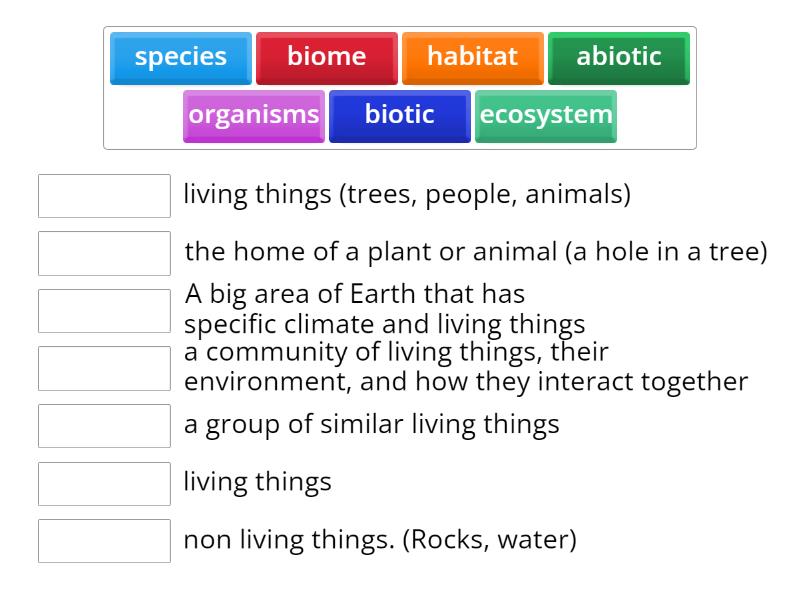 species biome habitat abiotic
organisms biotic ecosystem

living things (trees, people, animals)

the home of a plant or animal (a hole in a tree)

A big area of Earth that has specific climate and living things

a community of living things, their environment, and how they interact together

a group of similar living things

living things

non living things. (Rocks, water)